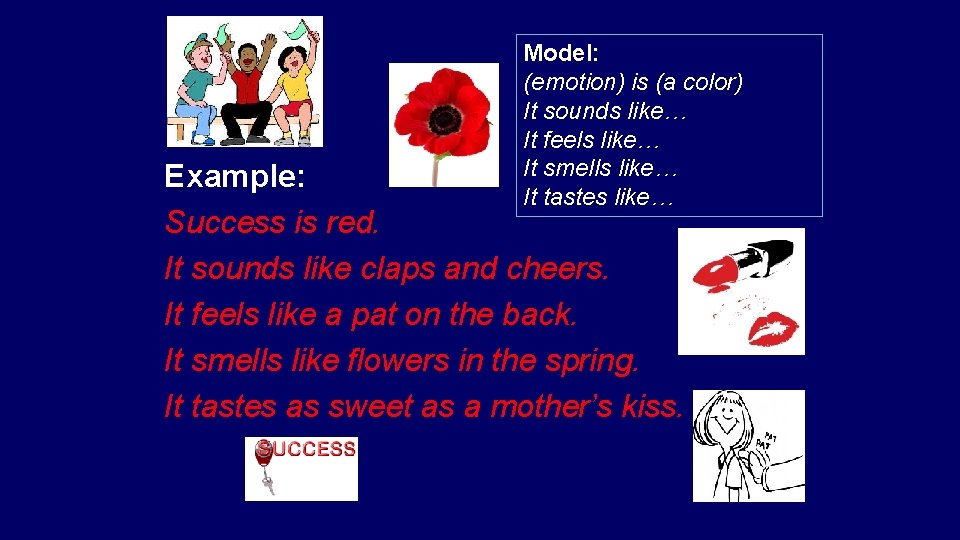 Model:
(emotion) is (a color)
It sounds like…
It feels like…
It smells like…
It tastes like…

Example:
Success is red.
It sounds like claps and cheers.
It feels like a pat on the back.
It smells like flowers in the spring.
It tastes as sweet as a mother's kiss.

SUCCESS

PAT
PAT